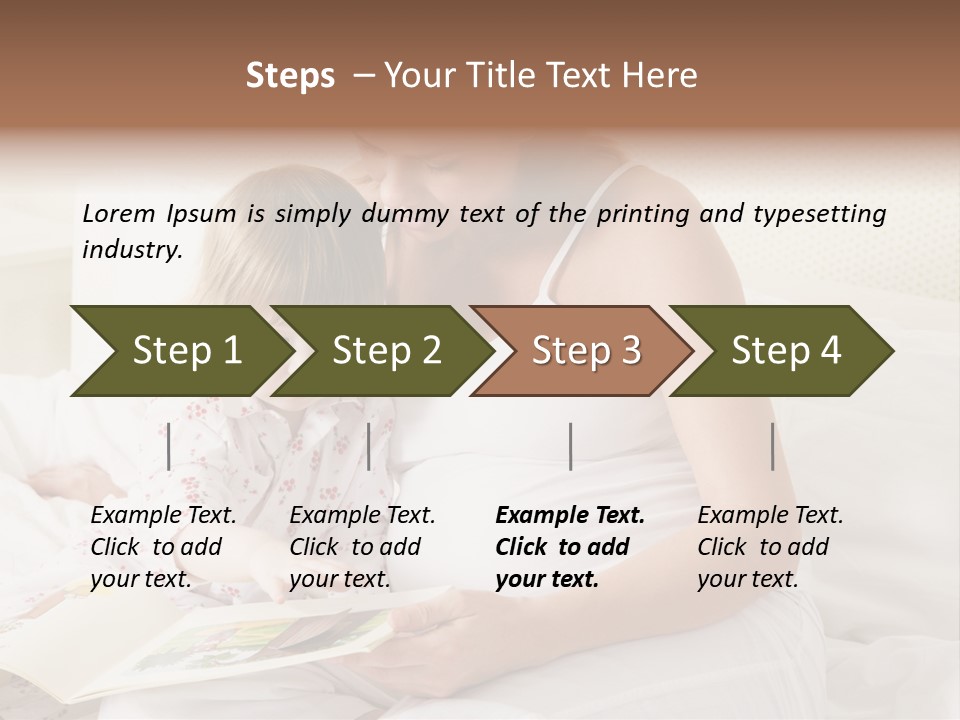 Steps – Your Title Text Here

Lorem Ipsum is simply dummy text of the printing and typesetting industry.

Step 1

Step 2

Step 3

Step 4

Example Text. Click to add your text.

Example Text. Click to add your text.

Example Text. Click to add your text.

Example Text. Click to add your text.